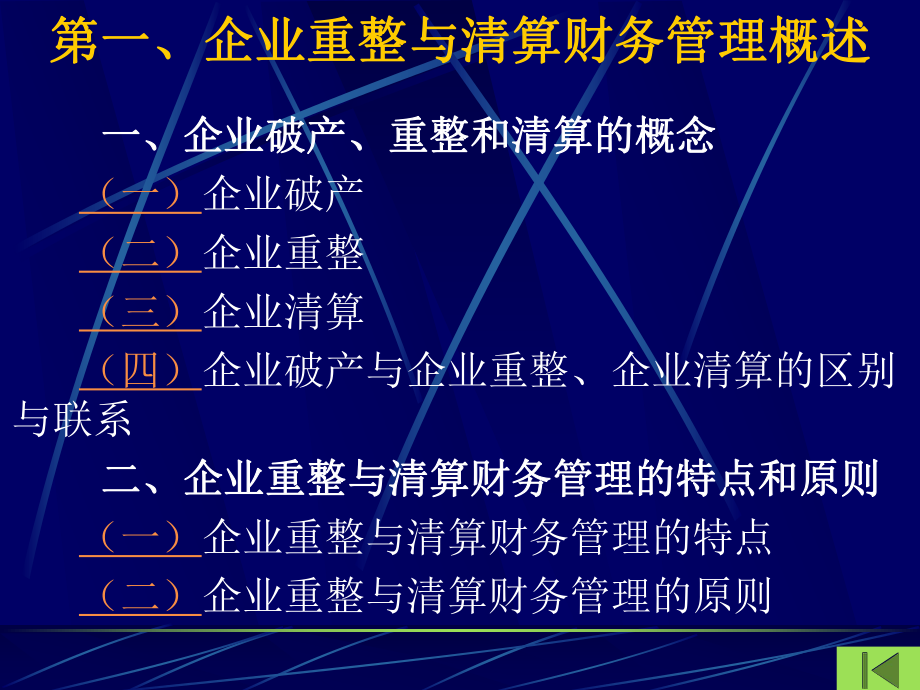 第一、企业重整与清算财务管理概述

一、企业破产、重整和清算的概念

（一）企业破产

（二）企业重整

（三）企业清算

（四）企业破产与企业重整、企业清算的区别与联系

二、企业重整与清算财务管理的特点和原则

（一）企业重整与清算财务管理的特点

（二）企业重整与清算财务管理的原则